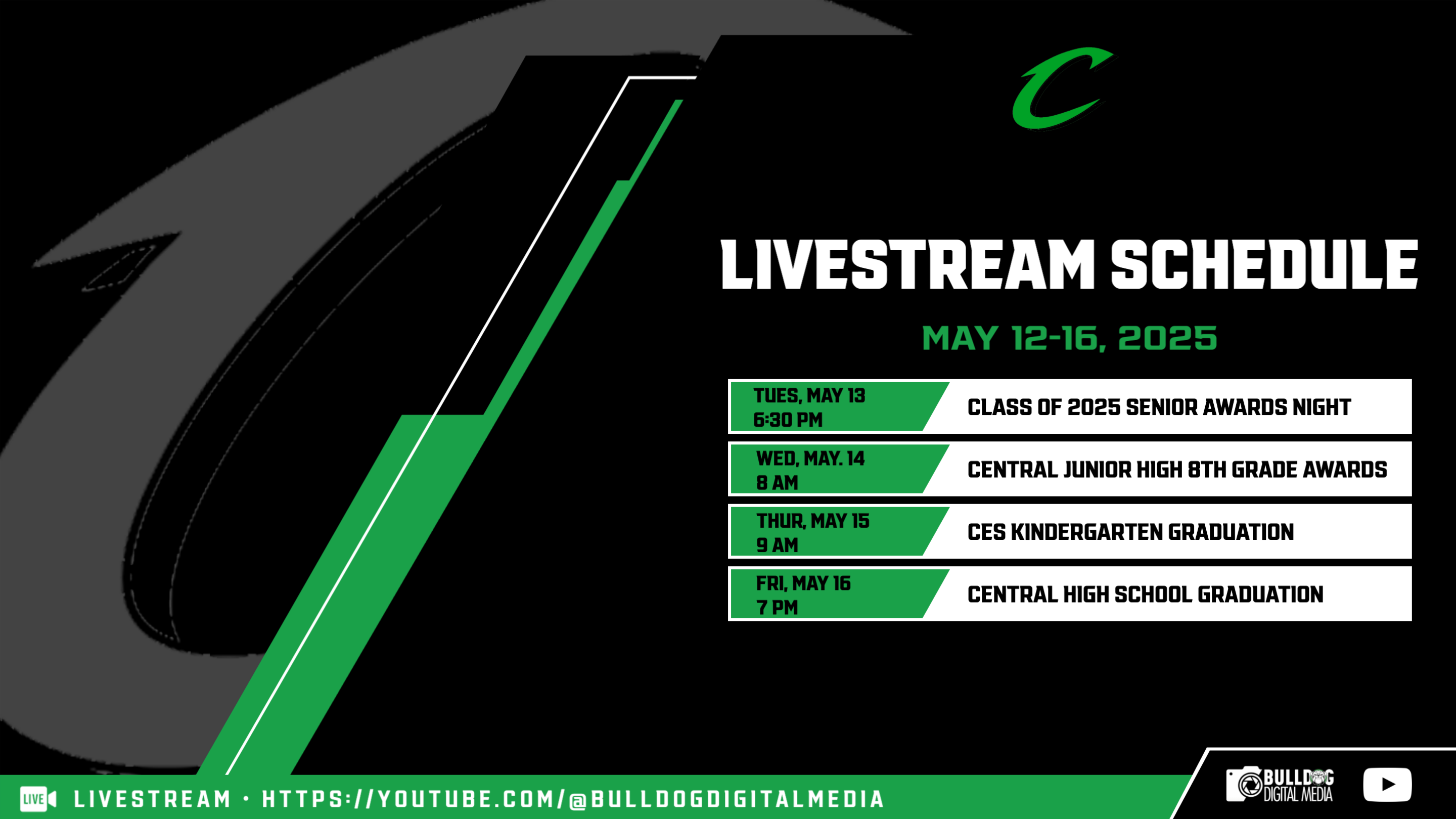 C

LIVESTREAM SCHEDULE

MAY 12-16, 2025

| | |
|---|---|
| TUES, MAY 13 6:30 PM | CLASS OF 2025 SENIOR AWARDS NIGHT |
| WED, MAY. 14 8 AM | CENTRAL JUNIOR HIGH 8TH GRADE AWARDS |
| THUR, MAY 15 9 AM | CES KINDERGARTEN GRADUATION |
| FRI, MAY 16 7 PM | CENTRAL HIGH SCHOOL GRADUATION |

LIVE LIVESTREAM • HTTPS://YOUTUBE.COM/@BULLDOGDIGITALMEDIA

BULLDOG DIGITAL MEDIA